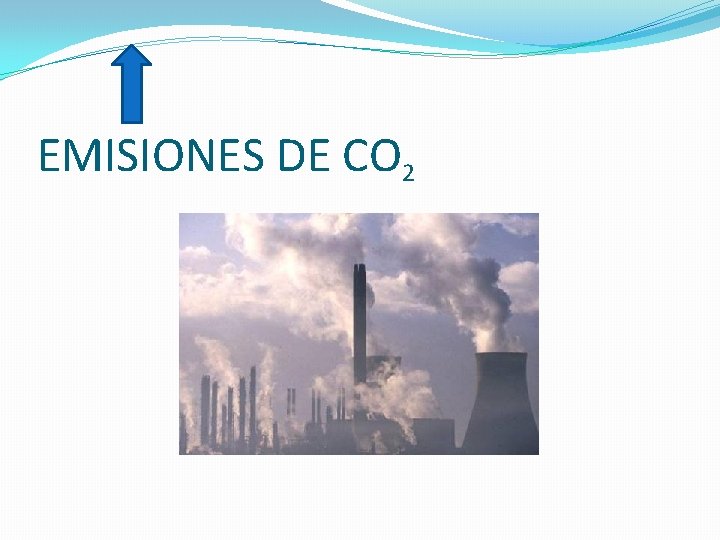 EMISIONES DE $CO_2$